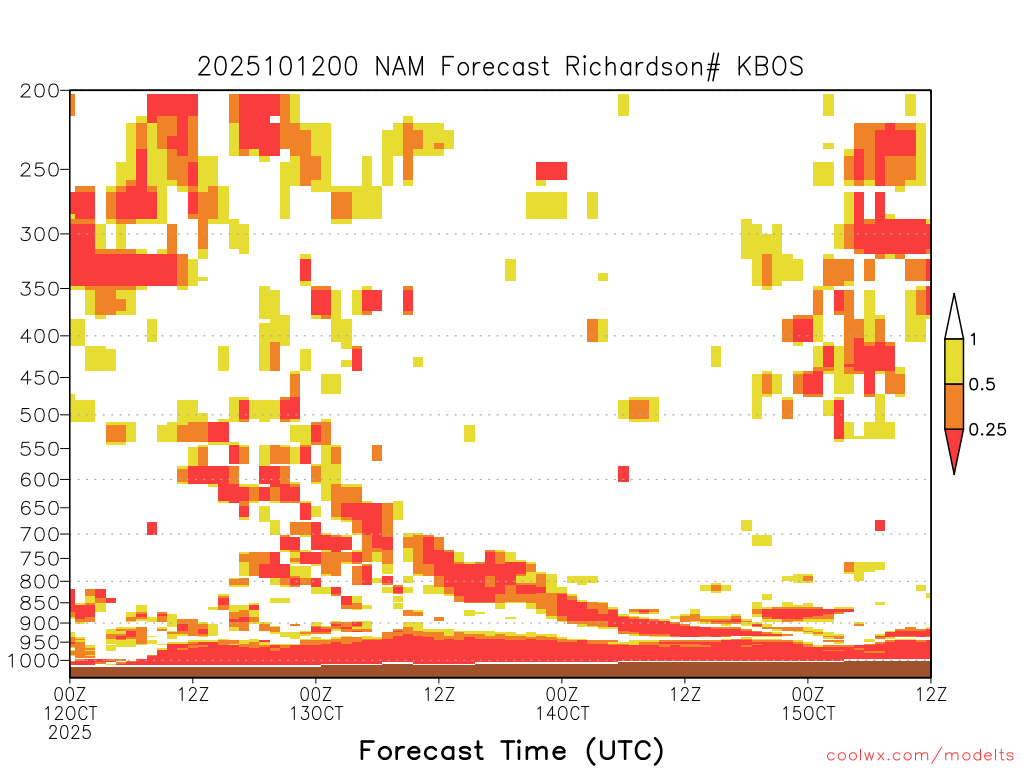 2025101200 NAM Forecast Richardson# KBOS

200
250
300
350
400
450
500
550
600
650
700
750
800
850
900
950
1000

1
0.5
0.25

00Z 12OCT 2025
12Z
00Z 13OCT
12Z
00Z 14OCT
12Z
00Z 15OCT
12Z

Forecast Time (UTC)

coolwx.com/modelts